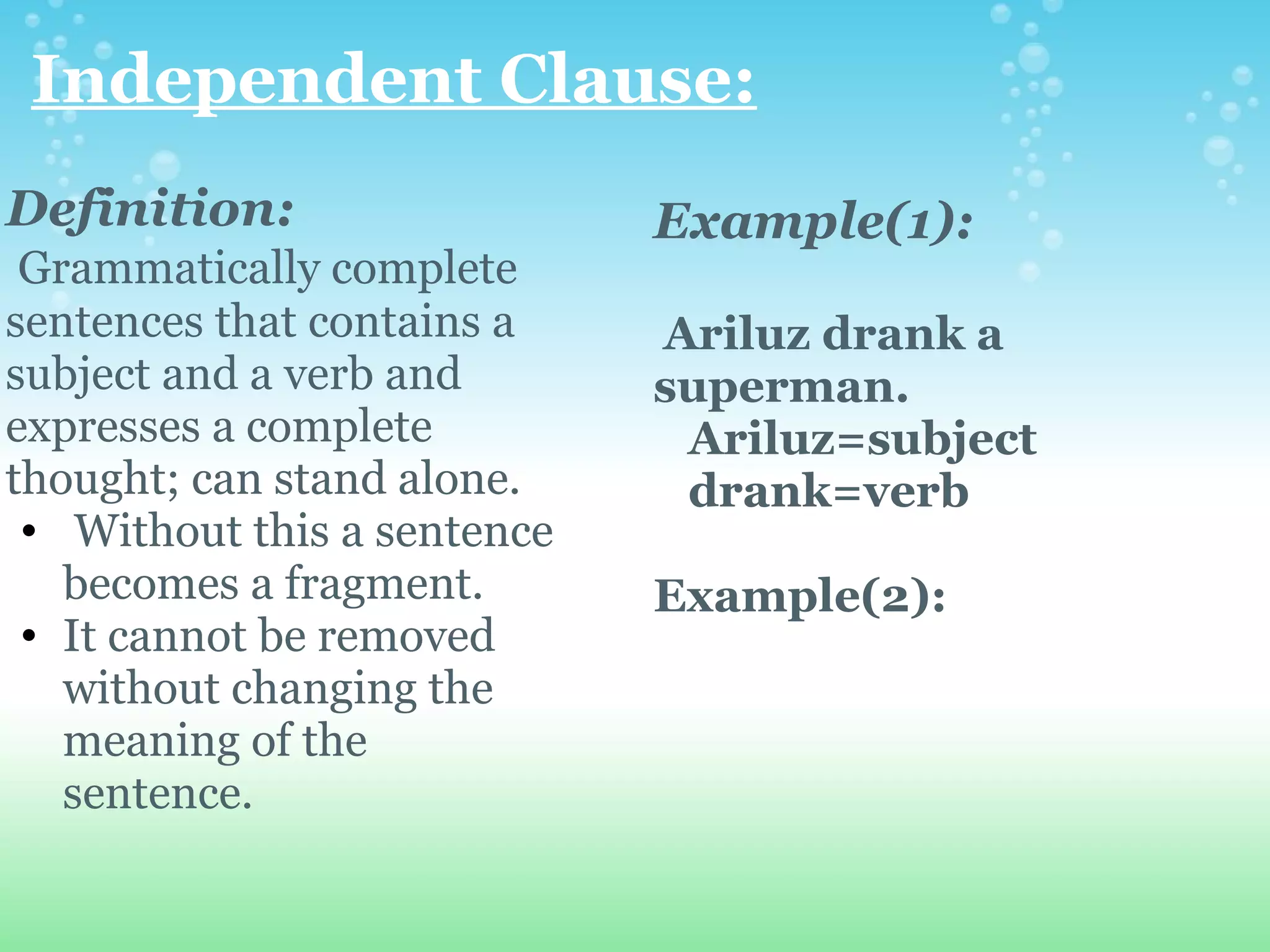 Independent Clause:

Definition:
Grammatically complete sentences that contains a subject and a verb and expresses a complete thought; can stand alone.
• Without this a sentence becomes a fragment.
• It cannot be removed without changing the meaning of the sentence.

Example(1):

Ariluz drank a superman.
Ariluz=subject
drank=verb

Example(2):